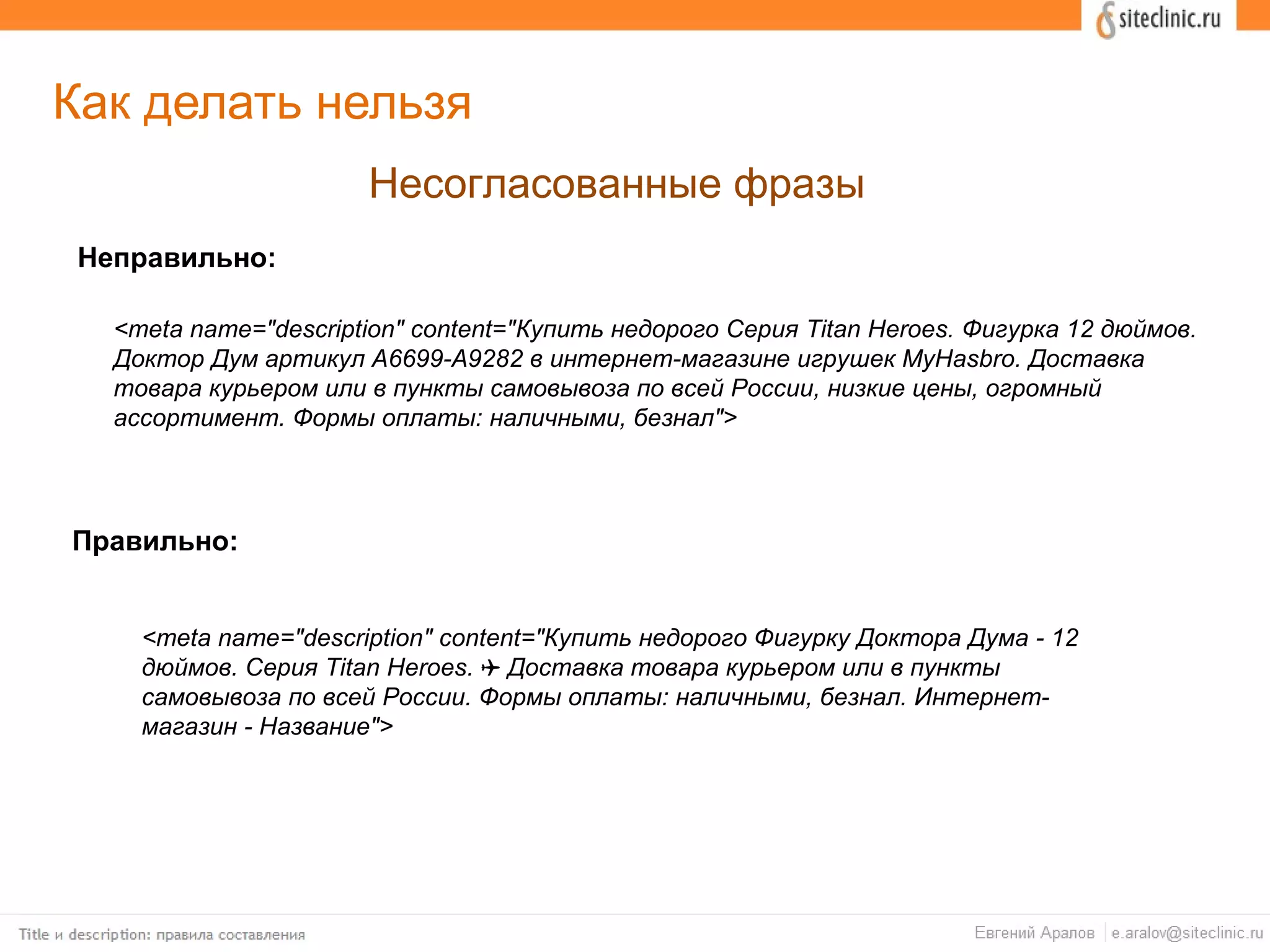 siteclinic.ru

Как делать нельзя

Несогласованные фразы

Неправильно:

<meta name="description" content="Купить недорого Серия Titan Heroes. Фигурка 12 дюймов. Доктор Дум артикул A6699-A9282 в интернет-магазине игрушек MyHasbro. Доставка товара курьером или в пункты самовывоза по всей России, низкие цены, огромный ассортимент. Формы оплаты: наличными, безнал">

Правильно:

<meta name="description" content="Купить недорого Фигурку Доктора Дума - 12 дюймов. Серия Titan Heroes. ✈ Доставка товара курьером или в пункты самовывоза по всей России. Формы оплаты: наличными, безнал. Интернет-магазин - Название">

Title и description: правила составления

Евгений Аралов | e.aralov@siteclinic.ru